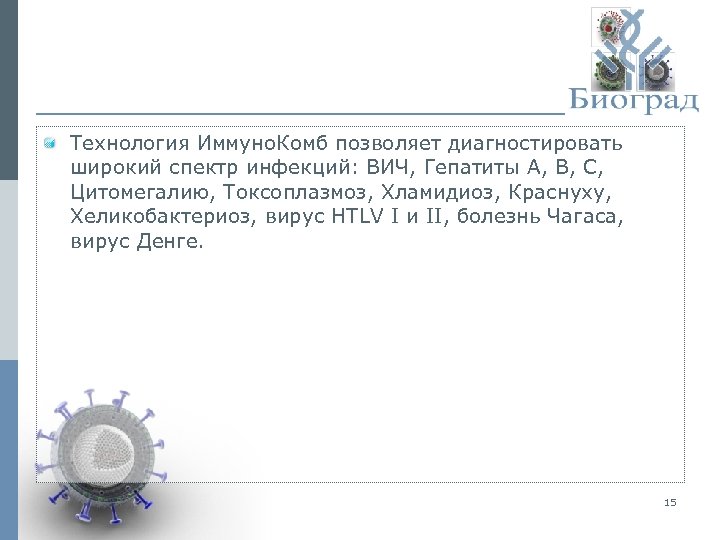 Биоград

Технология ИммуноКомб позволяет диагностировать широкий спектр инфекций: ВИЧ, Гепатиты А, В, С, Цитомегалию, Токсоплазмоз, Хламидиоз, Краснуху, Хеликобактериоз, вирус HTLV I и II, болезнь Чагаса, вирус Денге.

15